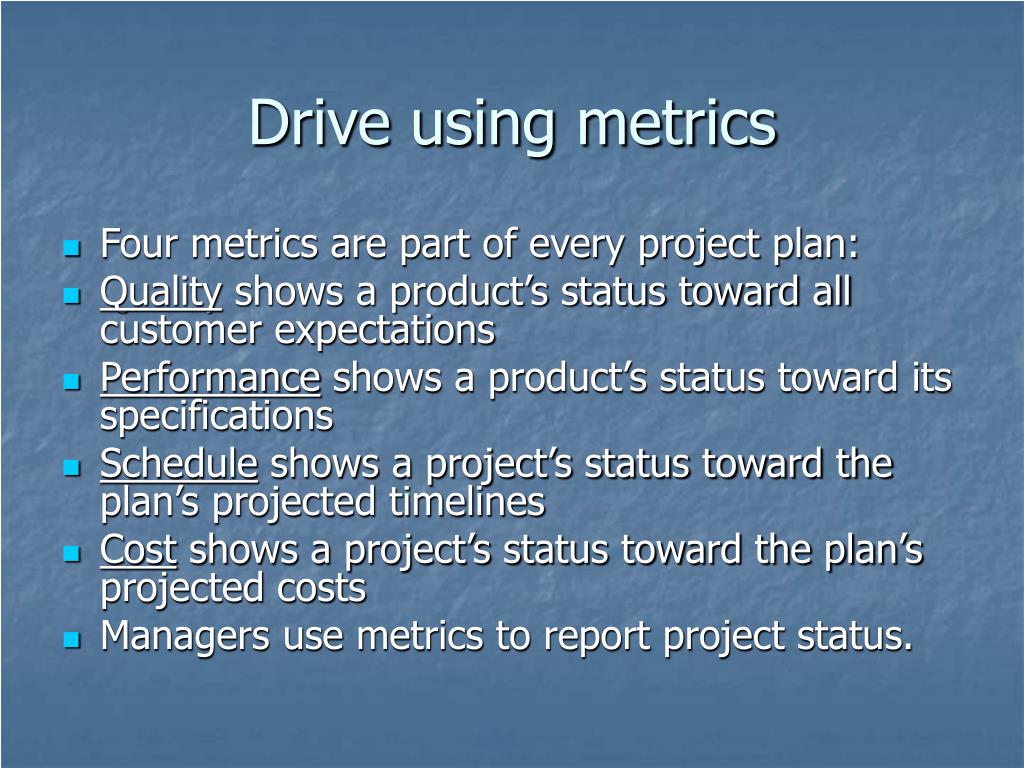 Drive using metrics

- Four metrics are part of every project plan:
- Quality shows a product’s status toward all customer expectations
- Performance shows a product’s status toward its specifications
- Schedule shows a project’s status toward the plan’s projected timelines
- Cost shows a project’s status toward the plan’s projected costs
- Managers use metrics to report project status.